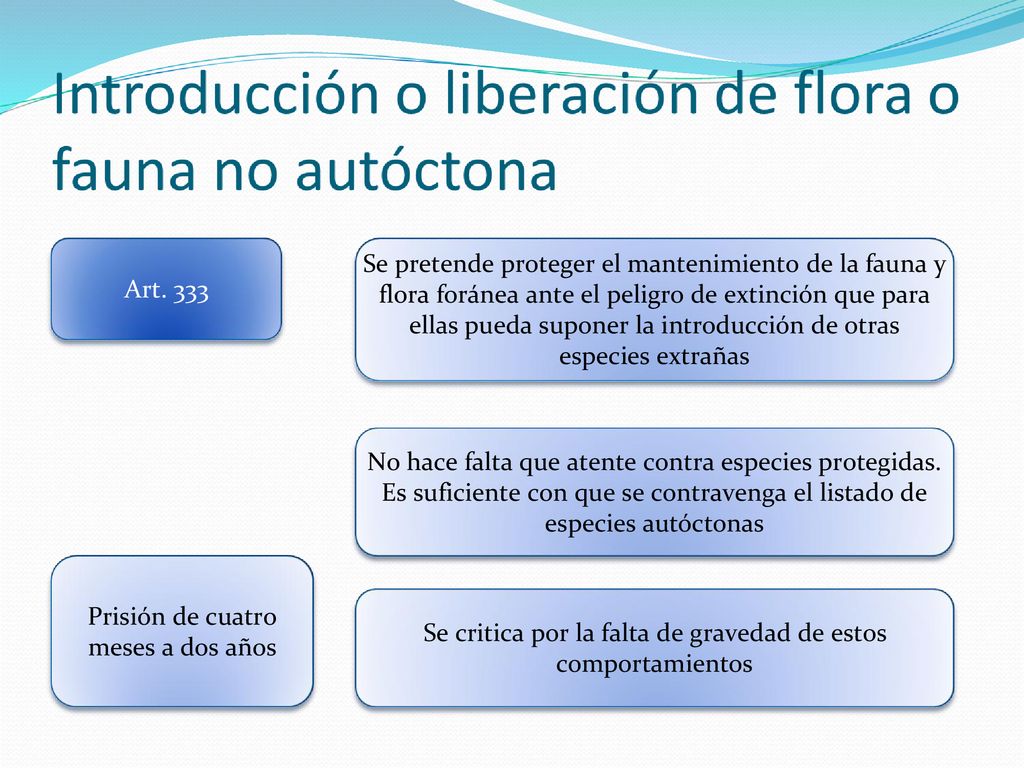 Introducción o liberación de flora o fauna no autóctona

Art. 333

Se pretende proteger el mantenimiento de la fauna y flora foránea ante el peligro de extinción que para ellas pueda suponer la introducción de otras especies extrañas

No hace falta que atente contra especies protegidas. Es suficiente con que se contravenga el listado de especies autóctonas

Prisión de cuatro meses a dos años

Se critica por la falta de gravedad de estos comportamientos